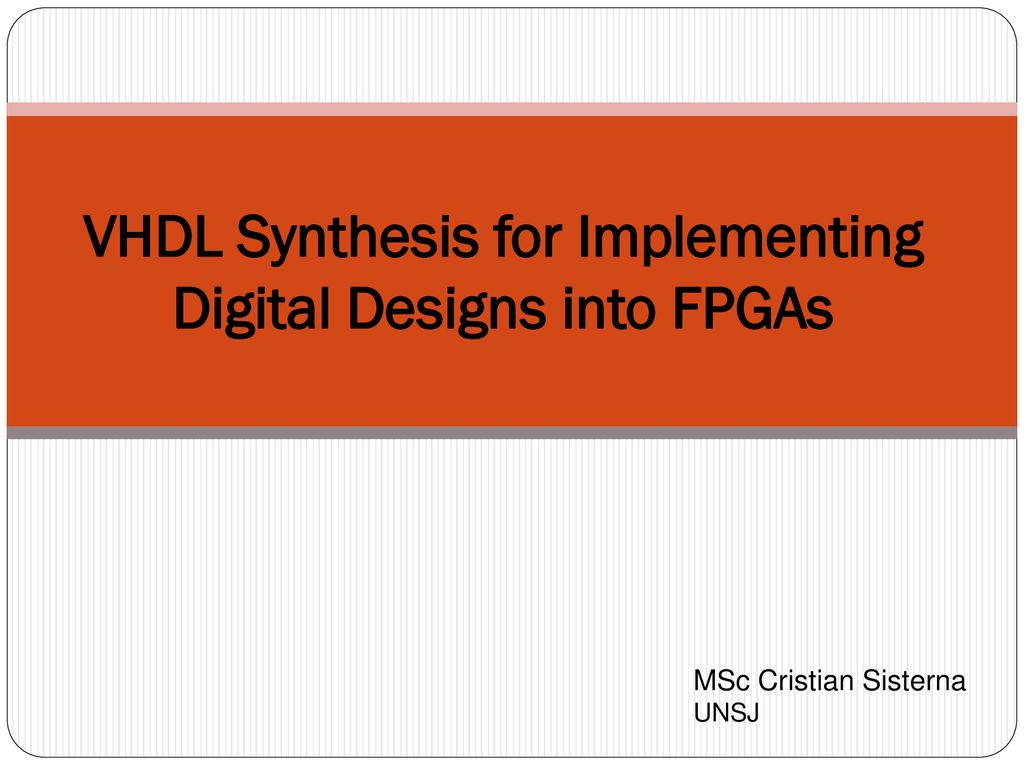 VHDL Synthesis for Implementing Digital Designs into FPGAs

MSc Cristian Sisterna
UNSJ